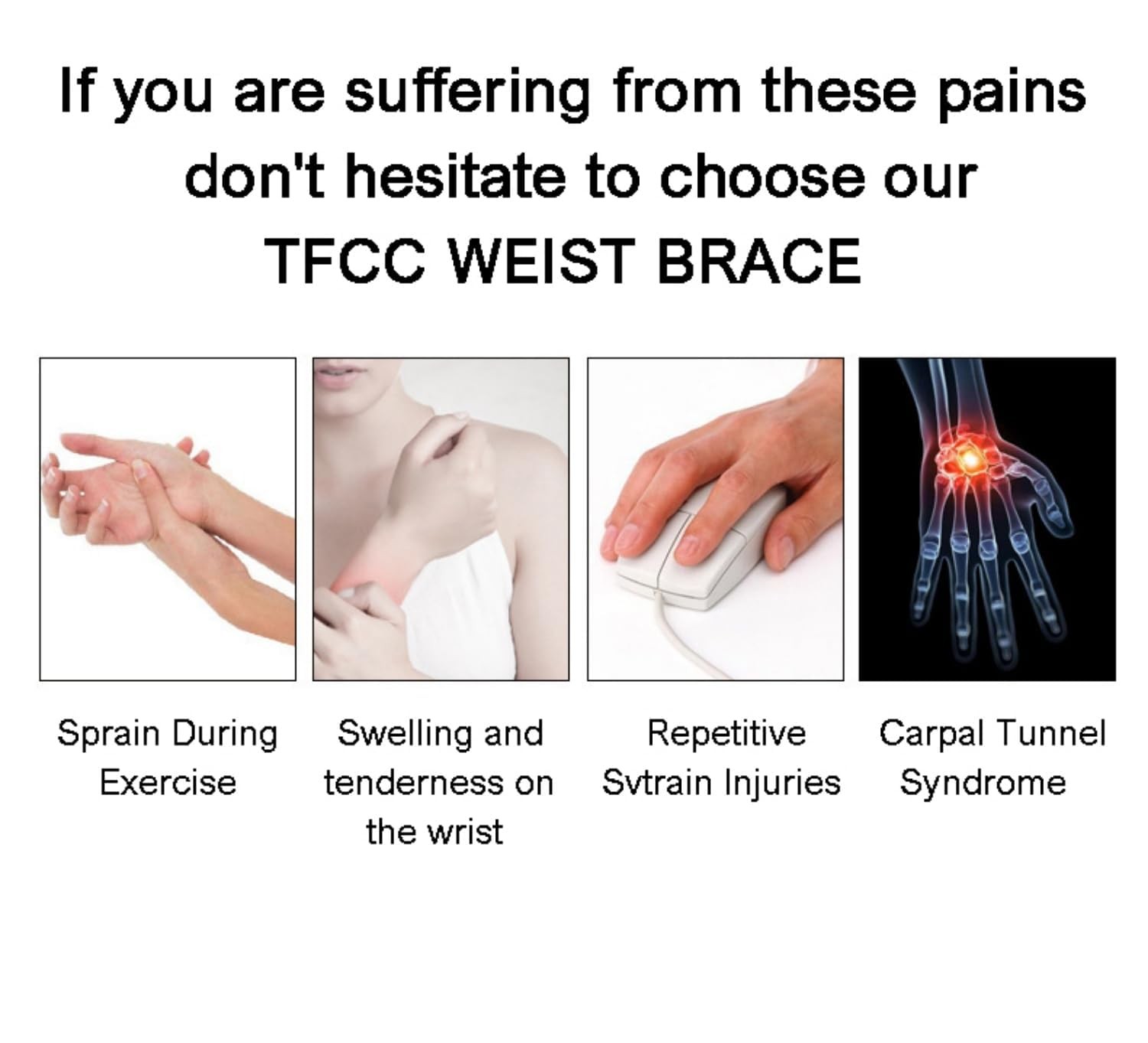 If you are suffering from these pains don't hesitate to choose our TFCC WEIST BRACE

Sprain During Exercise

Swelling and tenderness on the wrist

Repetitive Svtrain Injuries

Carpal Tunnel Syndrome